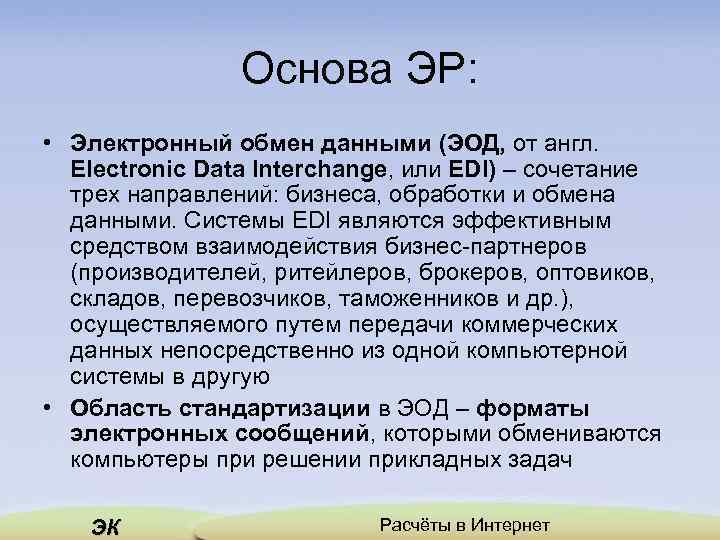 Основа ЭР:

• Электронный обмен данными (ЭОД, от англ. Electronic Data Interchange, или EDI) – сочетание трех направлений: бизнеса, обработки и обмена данными. Системы EDI являются эффективным средством взаимодействия бизнес-партнеров (производителей, ритейлеров, брокеров, оптовиков, складов, перевозчиков, таможенников и др.), осуществляемого путем передачи коммерческих данных непосредственно из одной компьютерной системы в другую

• Область стандартизации в ЭОД – форматы электронных сообщений, которыми обмениваются компьютеры при решении прикладных задач

ЭК

Расчёты в Интернет